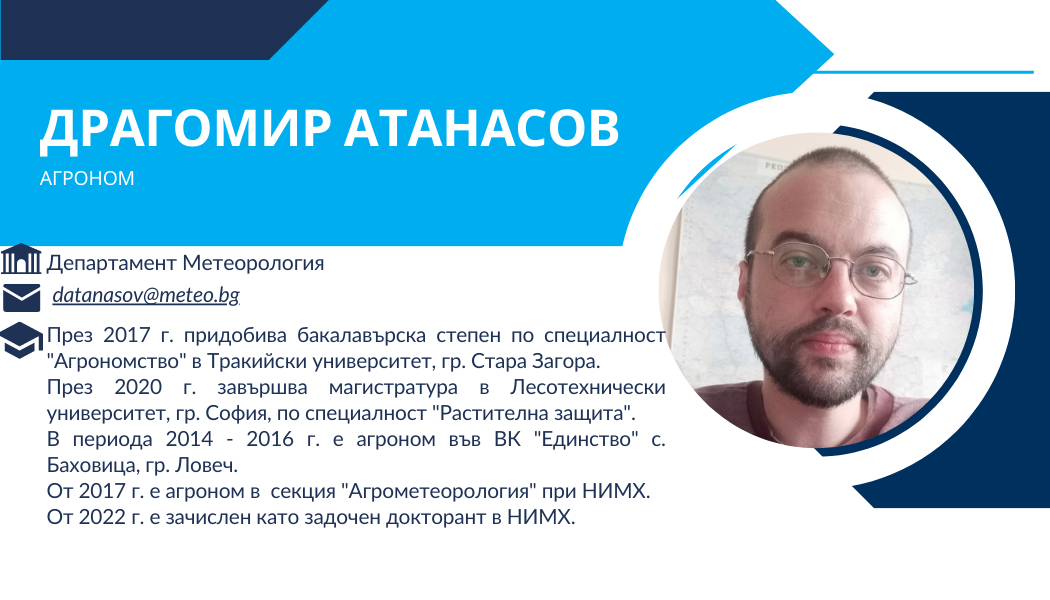 ДРАГОМИР АТАНАСОВ

АГРОНОМ

Департамент Метеорология

datanasov@meteo.bg

През 2017 г. придобива бакалавърска степен по специалност "Агрономство" в Тракийски университет, гр. Стара Загора.
През 2020 г. завършва магистратура в Лесотехнически университет, гр. София, по специалност "Растителна защита".
В периода 2014 - 2016 г. е агроном във ВК "Единство" с. Баховица, гр. Ловеч.
От 2017 г. е агроном в секция "Агрометеорология" при НИМХ.
От 2022 г. е зачислен като задочен докторант в НИМХ.